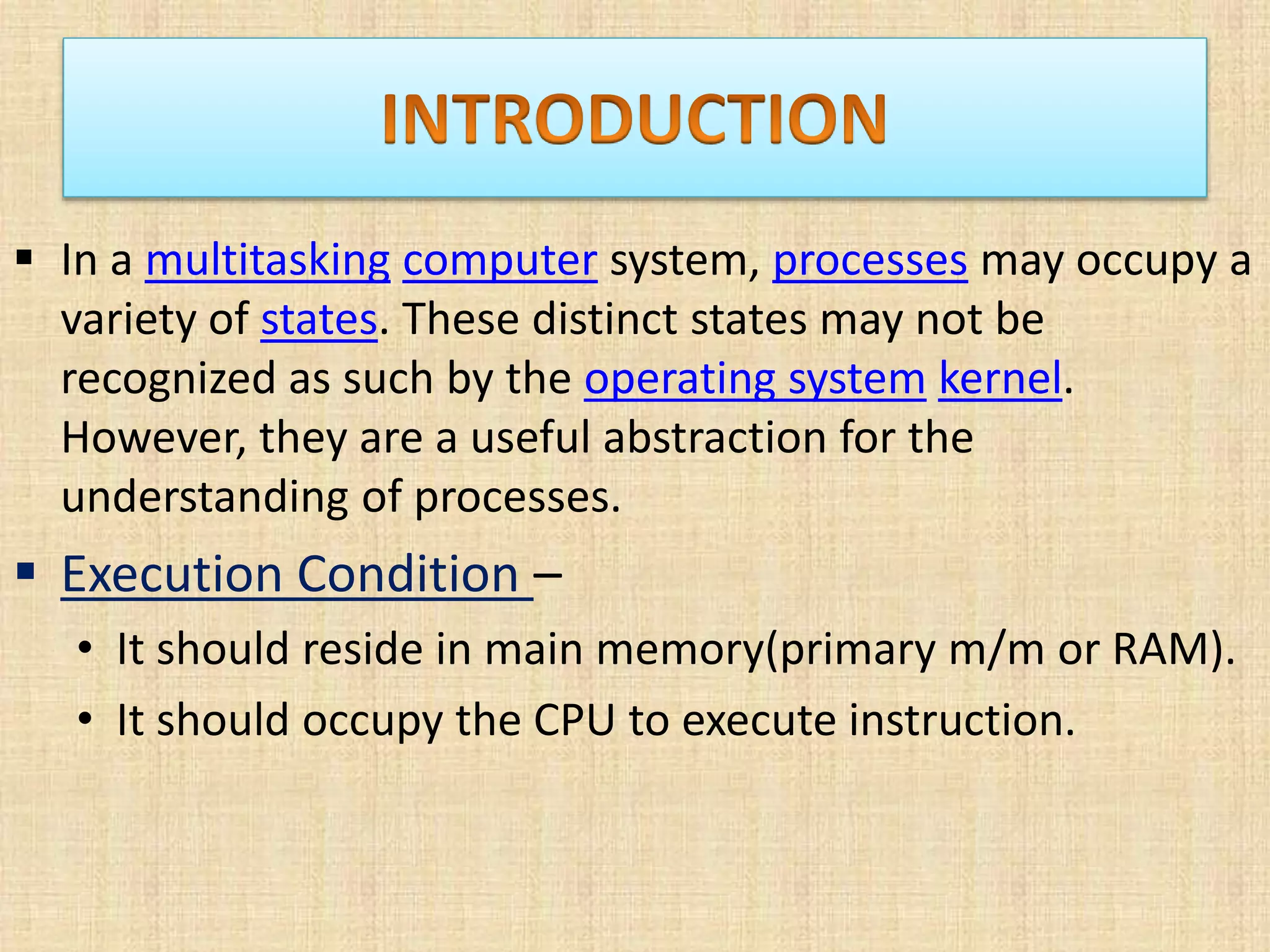 INTRODUCTION

▪ In a multitasking computer system, processes may occupy a variety of states. These distinct states may not be recognized as such by the operating system kernel. However, they are a useful abstraction for the understanding of processes.

▪ Execution Condition –

• It should reside in main memory(primary m/m or RAM).

• It should occupy the CPU to execute instruction.